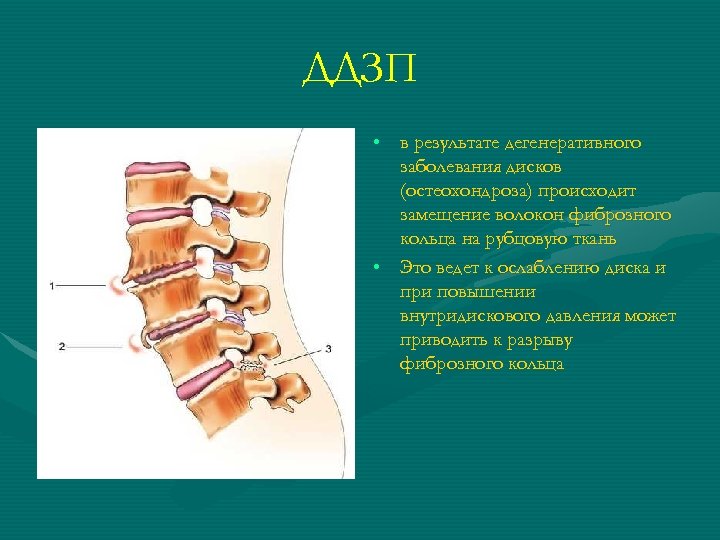 ДДЗП

1

2

3

• в результате дегенеративного заболевания дисков (остеохондроза) происходит замещение волокон фиброзного кольца на рубцовую ткань
• Это ведет к ослаблению диска и при повышении внутридискового давления может приводить к разрыву фиброзного кольца